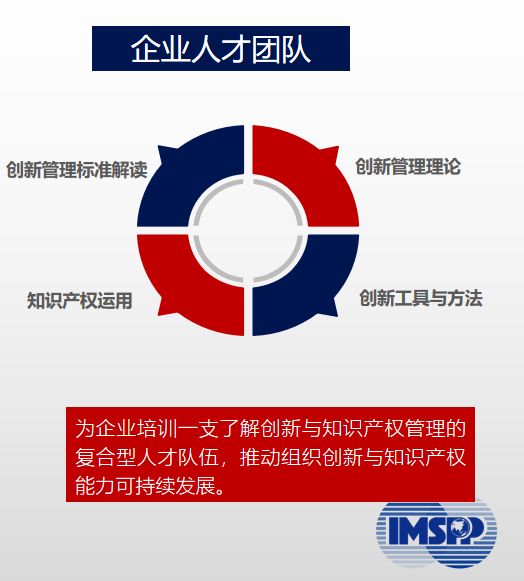 企业人才团队

创新管理标准解读

创新管理理论

知识产权运用

创新工具与方法

为企业培训一支了解创新与知识产权管理的复合型人才队伍，推动组织创新与知识产权能力可持续发展。

IMSPP